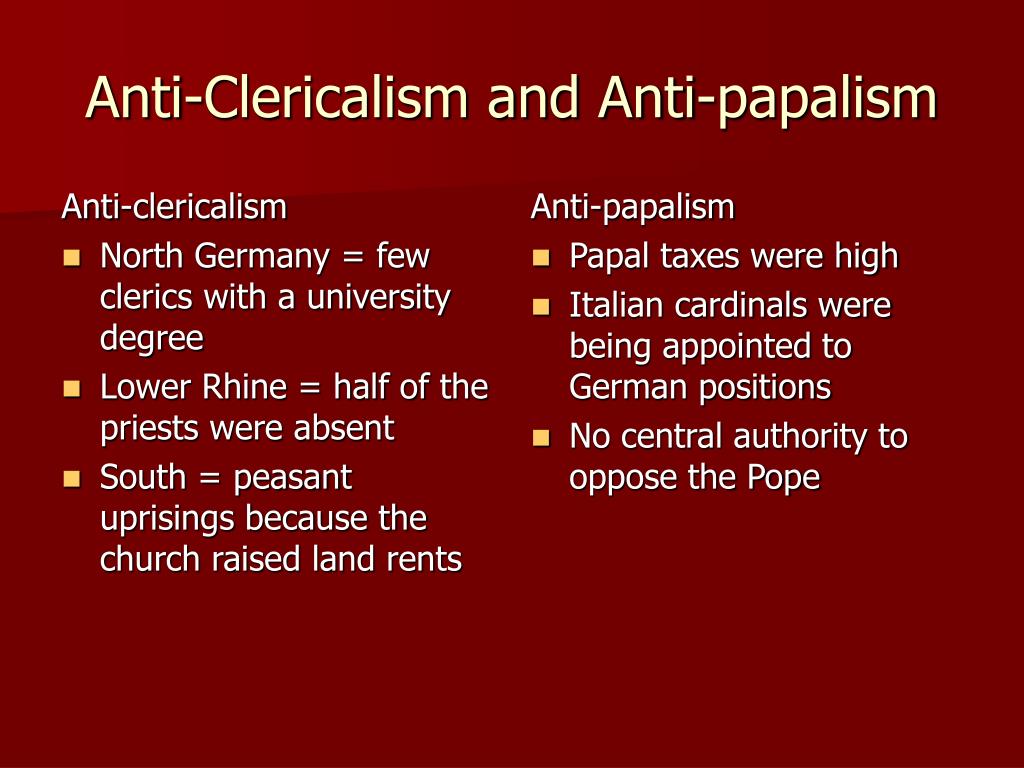 Anti-Clericalism and Anti-papalism

Anti-clericalism
- North Germany = few clerics with a university degree
- Lower Rhine = half of the priests were absent
- South = peasant uprisings because the church raised land rents

Anti-papalism
- Papal taxes were high
- Italian cardinals were being appointed to German positions
- No central authority to oppose the Pope